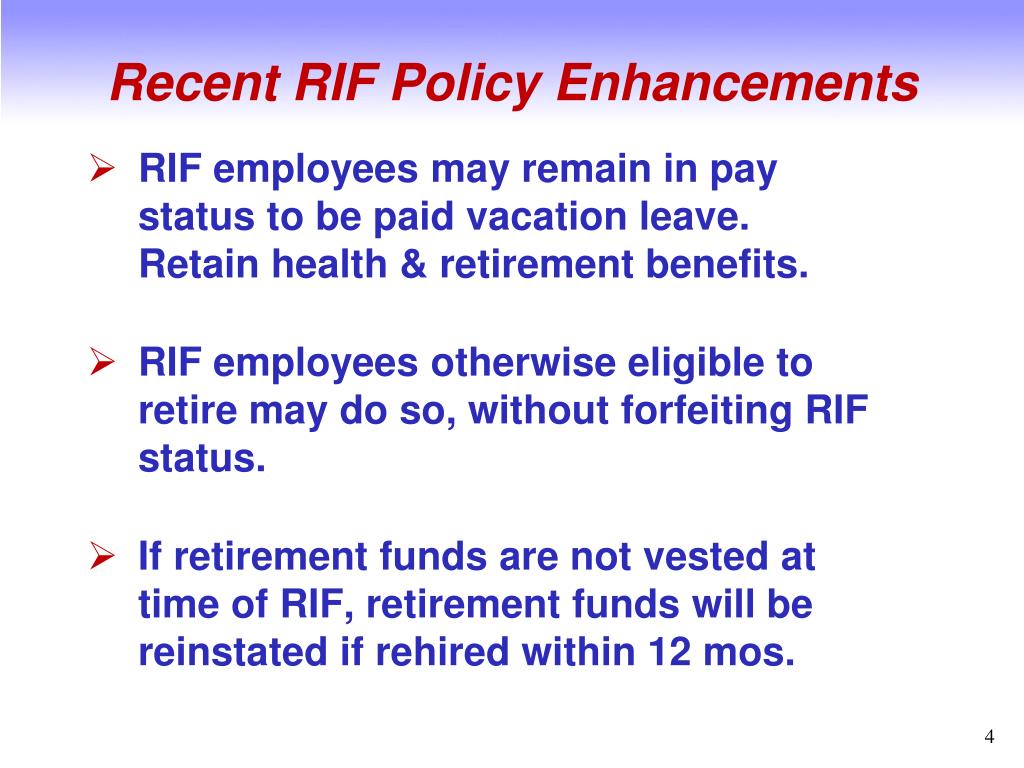 Recent RIF Policy Enhancements

➢ RIF employees may remain in pay status to be paid vacation leave. Retain health & retirement benefits.

➢ RIF employees otherwise eligible to retire may do so, without forfeiting RIF status.

➢ If retirement funds are not vested at time of RIF, retirement funds will be reinstated if rehired within 12 mos.

4